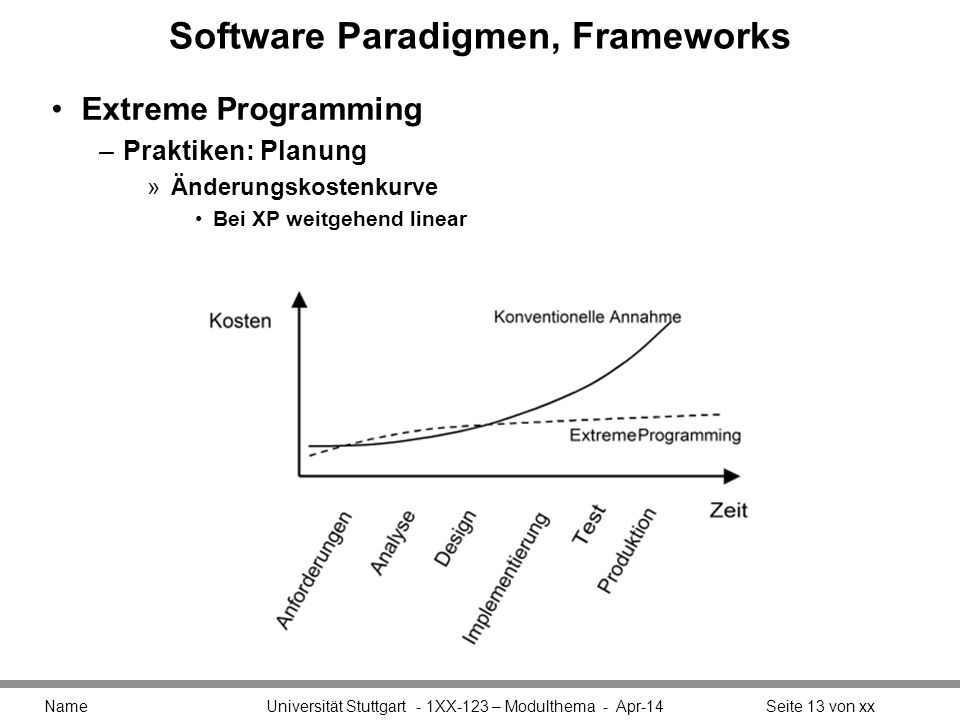 Software Paradigmen, Frameworks

• Extreme Programming

– Praktiken: Planung

» Änderungskostenkurve

• Bei XP weitgehend linear

Kosten

Konventionelle Annahme

ExtremeProgramming

Zeit

Anforderungen

Analyse

Design

Implementierung

Test

Produktion

Name Universität Stuttgart - 1XX-123 – Modulthema - Apr-14 Seite 13 von xx